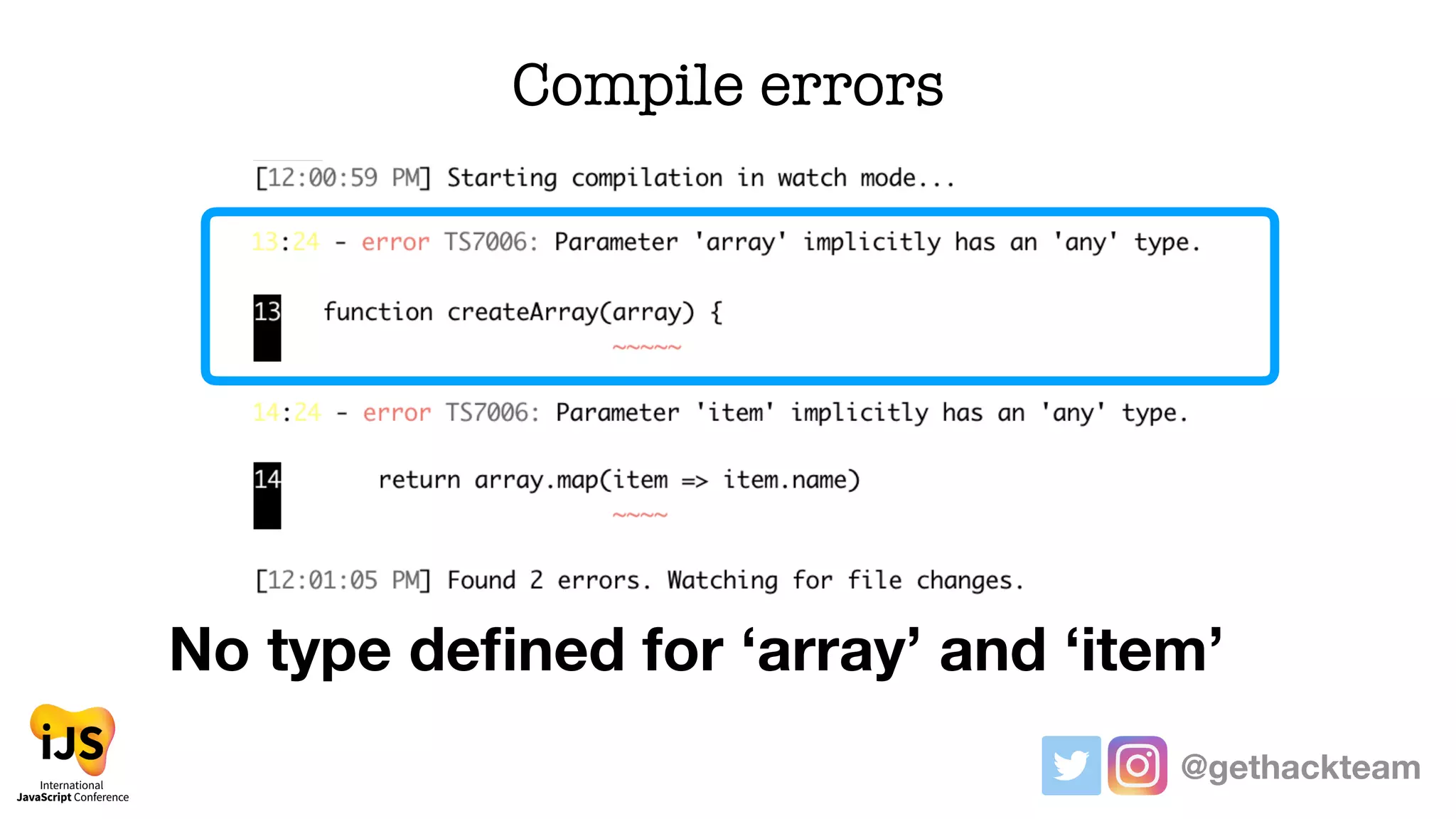 Compile errors

[12:00:59 PM] Starting compilation in watch mode...

13:24 - error TS7006: Parameter 'array' implicitly has an 'any' type.

13 function createArray(array) {
~~~~~

14:24 - error TS7006: Parameter 'item' implicitly has an 'any' type.

14 return array.map(item => item.name)
~~~~

[12:01:05 PM] Found 2 errors. Watching for file changes.

No type defined for ‘array’ and ‘item’

iJS International JavaScript Conference

@gethackteam